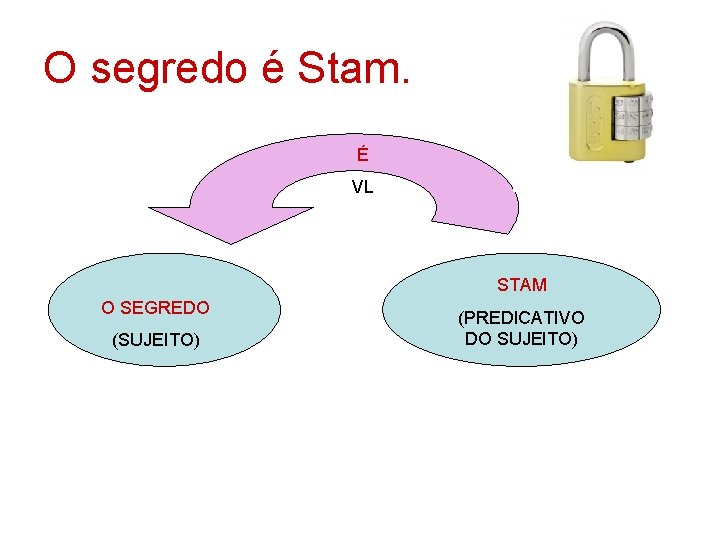 O segredo é Stam.

É
VL

O SEGREDO
(SUJEITO)

STAM
(PREDICATIVO DO SUJEITO)